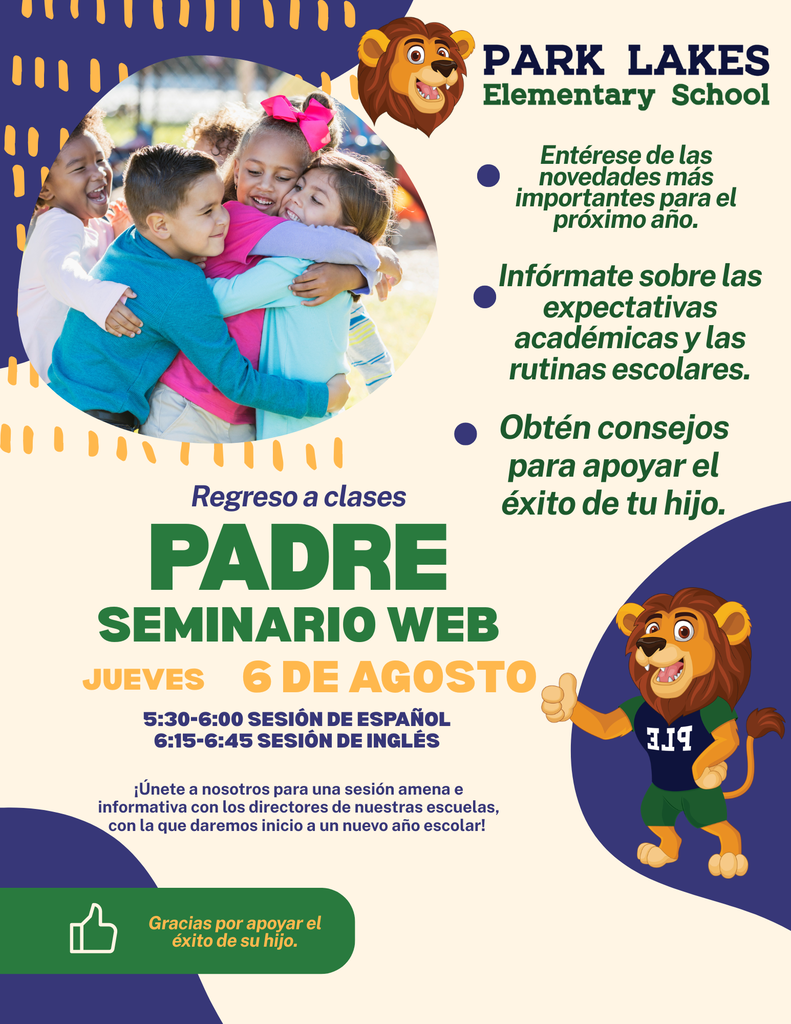 PARK LAKES
Elementary School

Entérese de las novedades más importantes para el próximo año.

Infórmate sobre las expectativas académicas y las rutinas escolares.

Obtén consejos para apoyar el éxito de tu hijo.

Regreso a clases
PADRE
SEMINARIO WEB
JUEVES 6 DE AGOSTO
5:30-6:00 SESIÓN DE ESPAÑOL
6:15-6:45 SESIÓN DE INGLÉS

¡Únete a nosotros para una sesión amena e informativa con los directores de nuestras escuelas, con la que daremos inicio a un nuevo año escolar!

PLE

Gracias por apoyar el éxito de su hijo.